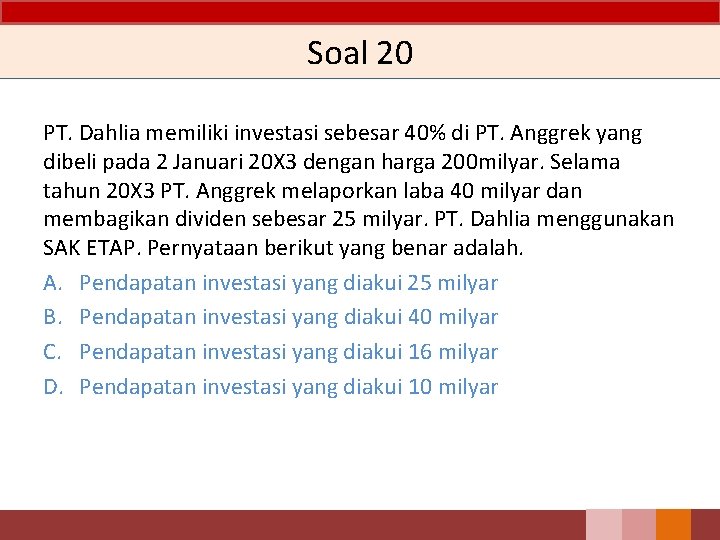 Soal 20

PT. Dahlia memiliki investasi sebesar 40% di PT. Anggrek yang dibeli pada 2 Januari 20X3 dengan harga 200milyar. Selama tahun 20X3 PT. Anggrek melaporkan laba 40 milyar dan membagikan dividen sebesar 25 milyar. PT. Dahlia menggunakan SAK ETAP. Pernyataan berikut yang benar adalah.

A. Pendapatan investasi yang diakui 25 milyar
B. Pendapatan investasi yang diakui 40 milyar
C. Pendapatan investasi yang diakui 16 milyar
D. Pendapatan investasi yang diakui 10 milyar